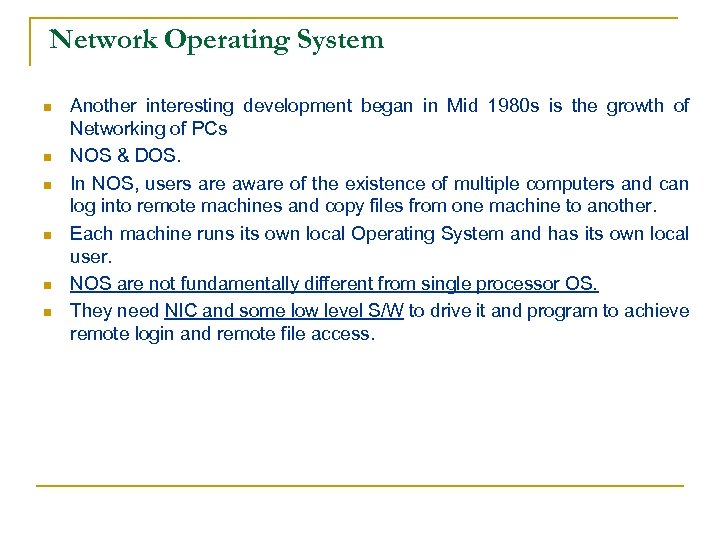 Network Operating System

- Another interesting development began in Mid 1980s is the growth of Networking of PCs
- NOS & DOS.
- In NOS, users are aware of the existence of multiple computers and can log into remote machines and copy files from one machine to another.
- Each machine runs its own local Operating System and has its own local user.
- NOS are not fundamentally different from single processor OS.
- They need NIC and some low level S/W to drive it and program to achieve remote login and remote file access.